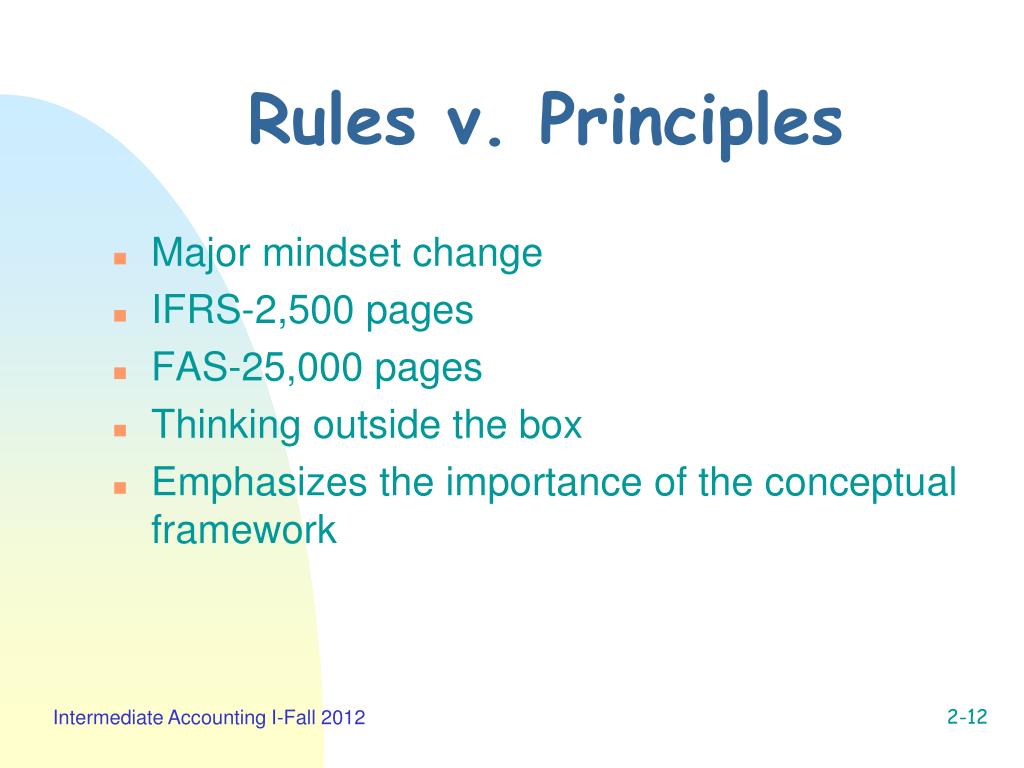 Rules v. Principles

- Major mindset change
- IFRS-2,500 pages
- FAS-25,000 pages
- Thinking outside the box
- Emphasizes the importance of the conceptual framework

Intermediate Accounting I-Fall 2012

2-12